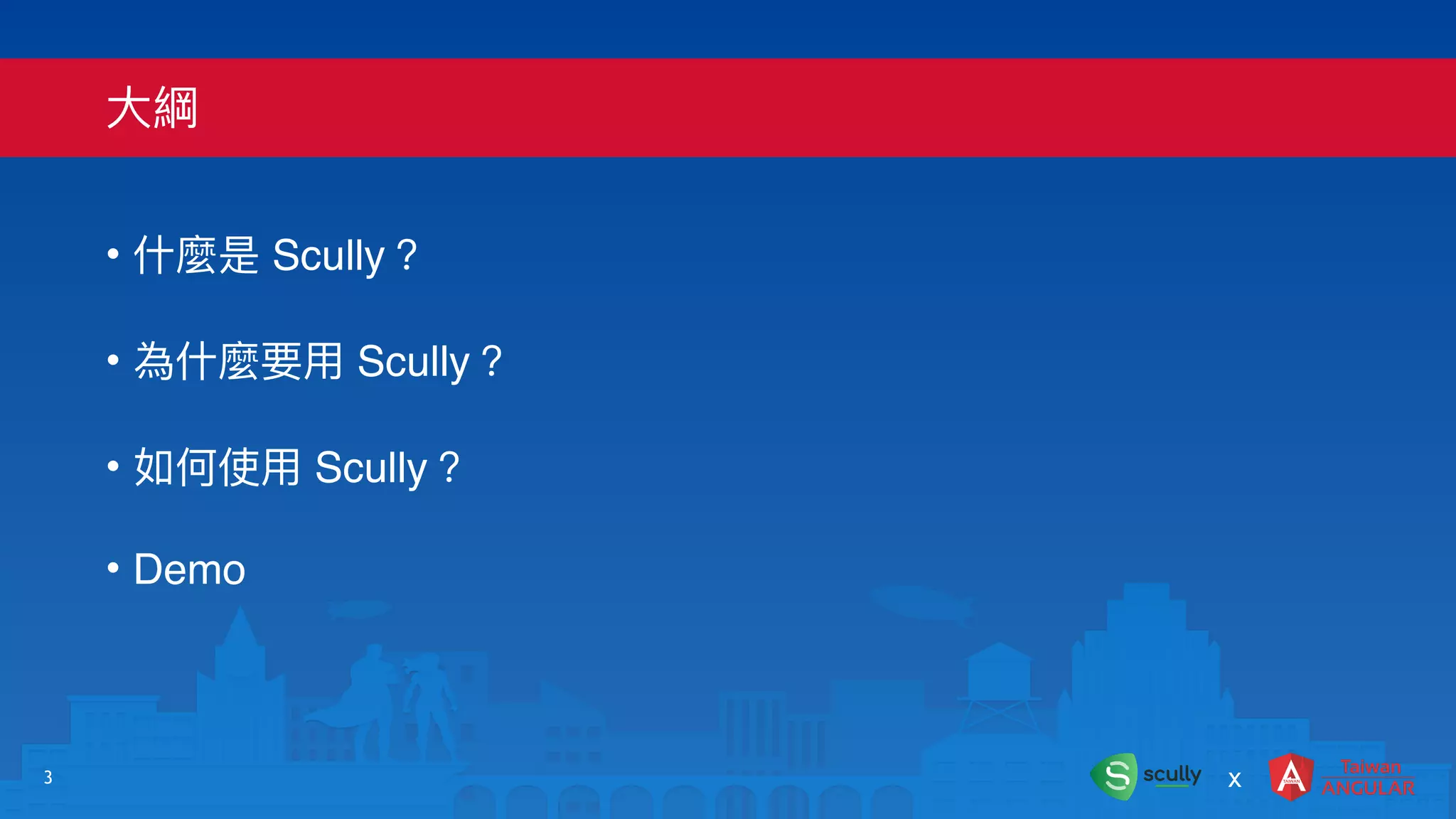 大綱

• 什麼是 Scully？

• 為什麼要用 Scully？

• 如何使用 Scully？

• Demo

3

scully x Taiwan ANGULAR